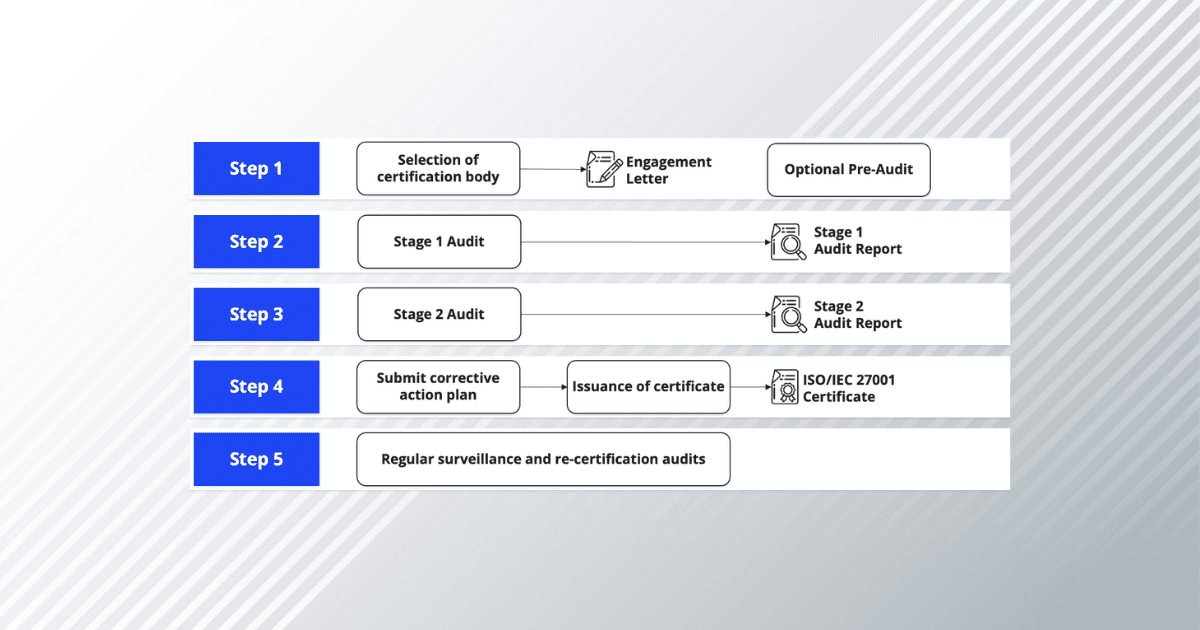 Step 1
Selection of certification body
Engagement Letter
Optional Pre-Audit

Step 2
Stage 1 Audit
Stage 1 Audit Report

Step 3
Stage 2 Audit
Stage 2 Audit Report

Step 4
Submit corrective action plan
Issuance of certificate
ISO/IEC 27001 Certificate

Step 5
Regular surveillance and re-certification audits